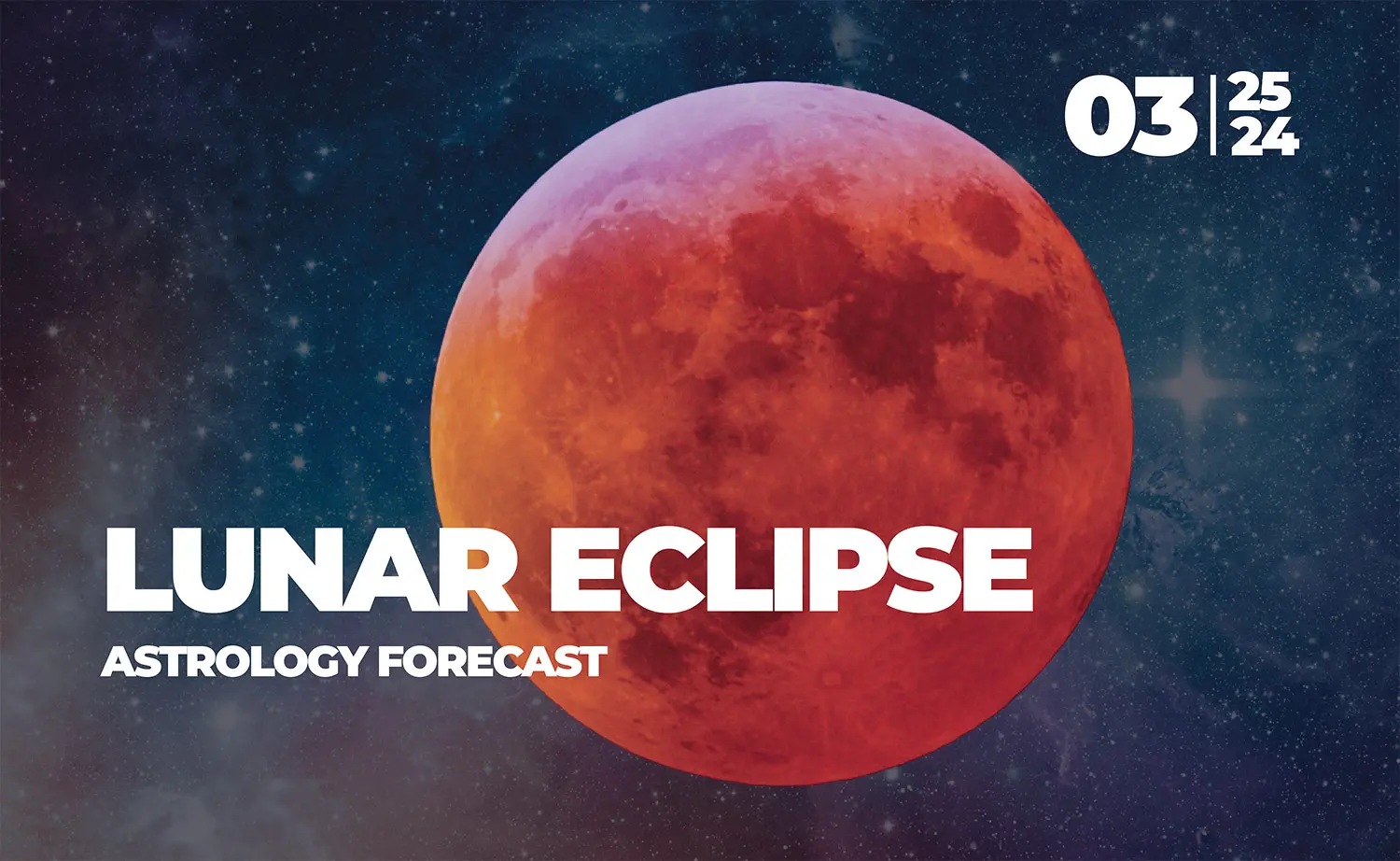 03 | 25
24

LUNAR ECLIPSE
ASTROLOGY FORECAST